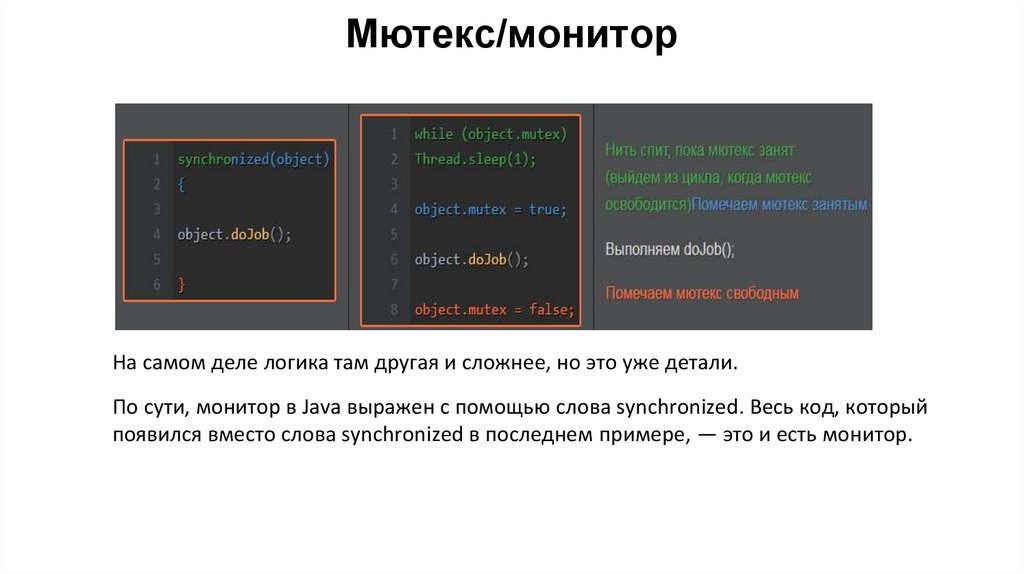 Мютекс/монитор

1 synchronized(object)
2 {
3
4 object.doJob();
5
6 }

1 while (object.mutex)
2 Thread.sleep(1);
3
4 object.mutex = true;
5
6 object.doJob();
7
8 object.mutex = false;

Нить спит, пока мютекс занят (выйдем из цикла, когда мютекс освободится)Помечаем мютекс занятым

Выполняем doJob();

Помечаем мютекс свободным

На самом деле логика там другая и сложнее, но это уже детали.

По сути, монитор в Java выражен с помощью слова synchronized. Весь код, который появился вместо слова synchronized в последнем примере, — это и есть монитор.